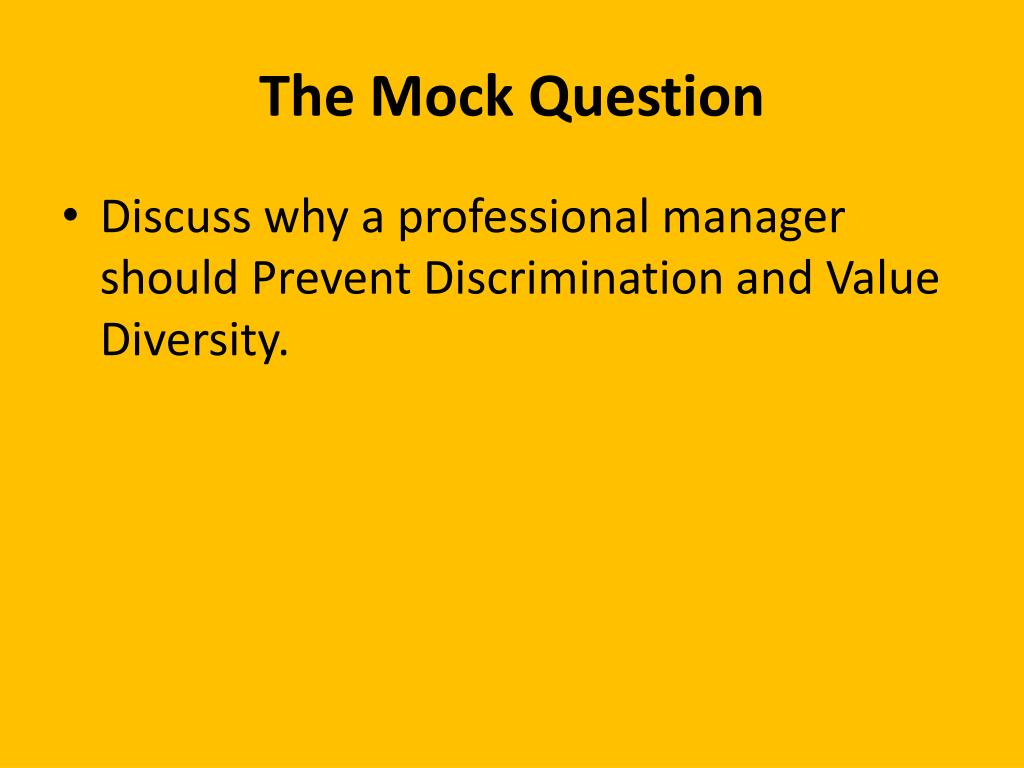 The Mock Question

• Discuss why a professional manager should Prevent Discrimination and Value Diversity.